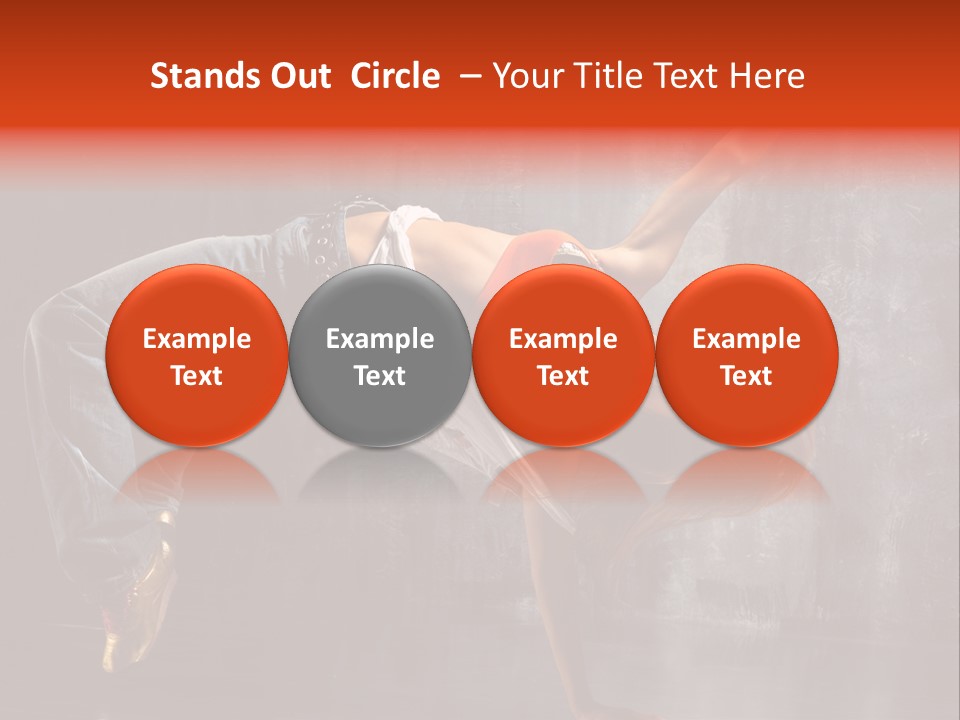 Stands Out Circle – Your Title Text Here

Example Text

Example Text

Example Text

Example Text